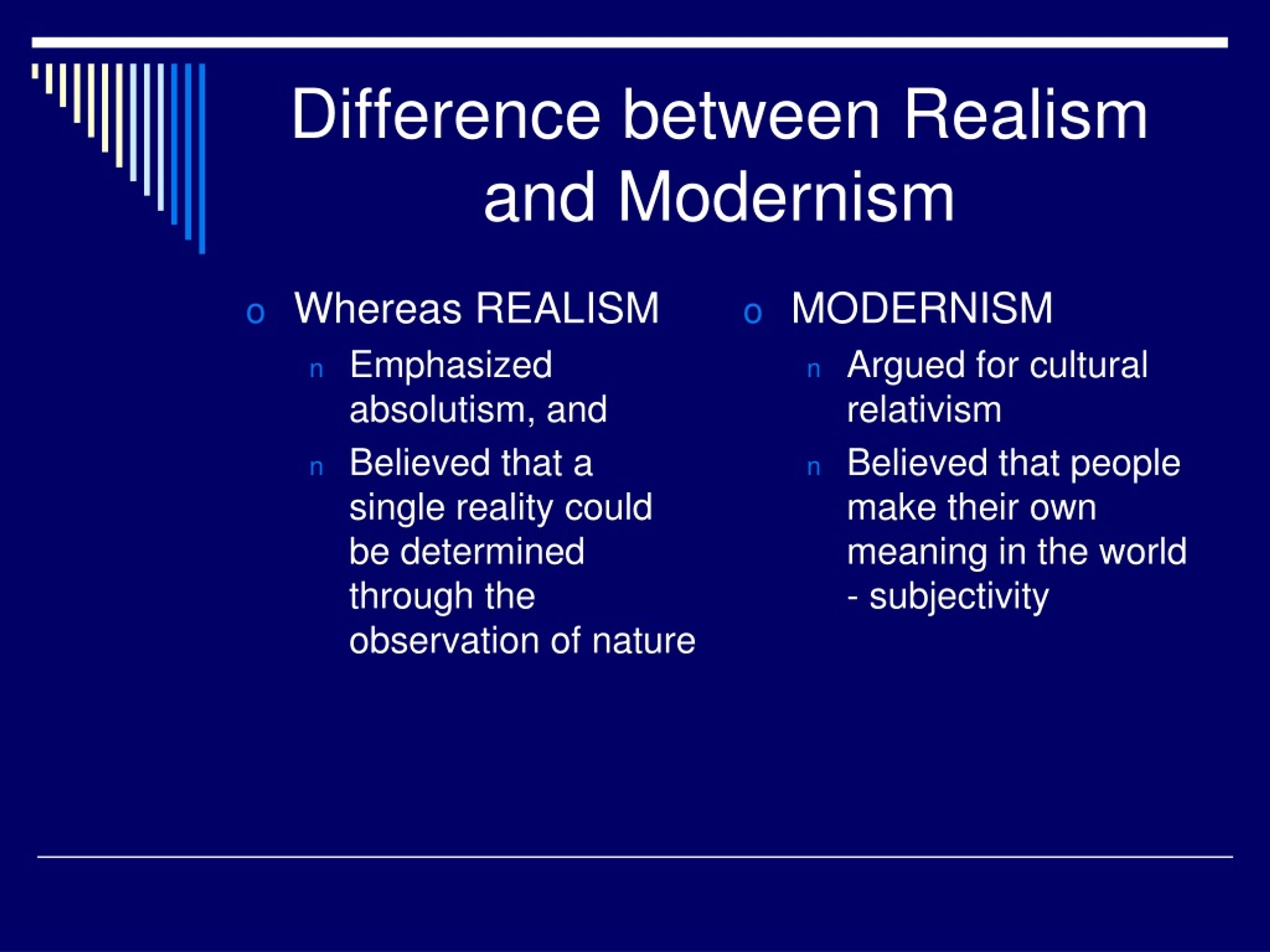 Difference between Realism and Modernism

o Whereas REALISM
n Emphasized absolutism, and
n Believed that a single reality could be determined through the observation of nature

o MODERNISM
n Argued for cultural relativism
n Believed that people make their own meaning in the world - subjectivity